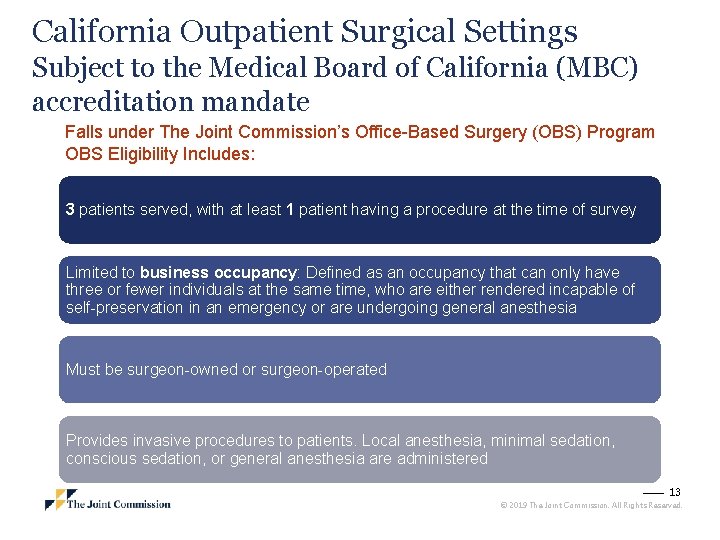 California Outpatient Surgical Settings
Subject to the Medical Board of California (MBC) accreditation mandate

Falls under The Joint Commission's Office-Based Surgery (OBS) Program
OBS Eligibility Includes:

3 patients served, with at least 1 patient having a procedure at the time of survey

Limited to business occupancy: Defined as an occupancy that can only have three or fewer individuals at the same time, who are either rendered incapable of self-preservation in an emergency or are undergoing general anesthesia

Must be surgeon-owned or surgeon-operated

Provides invasive procedures to patients. Local anesthesia, minimal sedation, conscious sedation, or general anesthesia are administered

The Joint Commission

13

© 2019 The Joint Commission. All Rights Reserved.